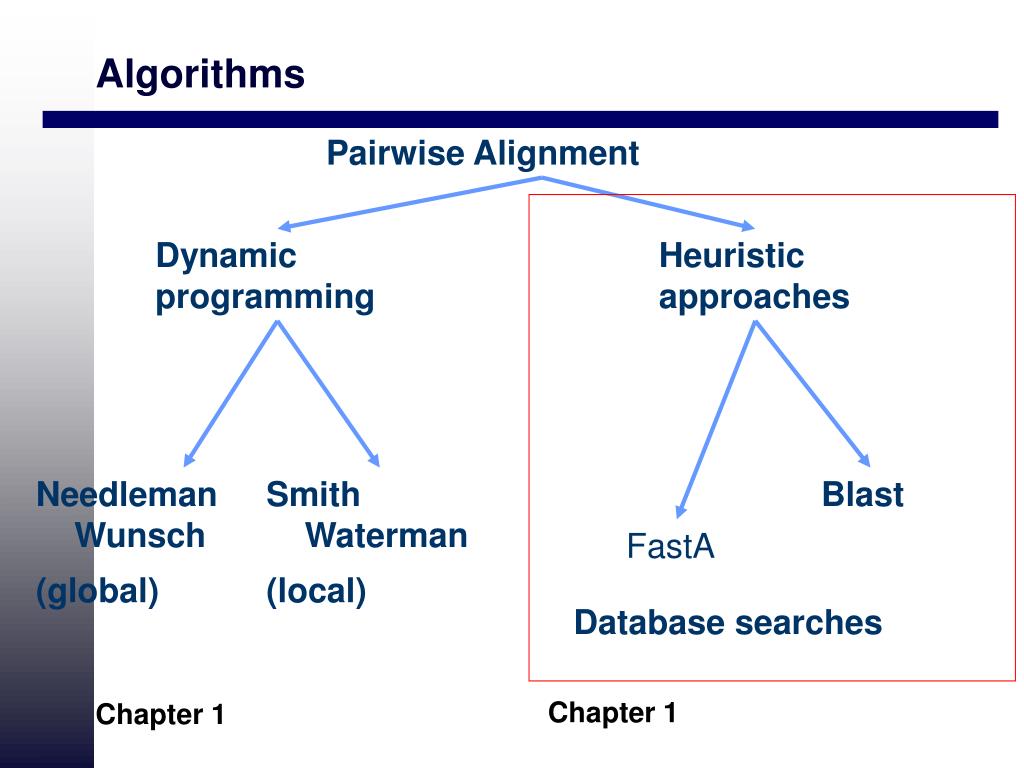 Algorithms

Pairwise Alignment

Dynamic programming

Heuristic approaches

Needleman Wunsch

(global)

Smith Waterman

(local)

FastA

Blast

Database searches

Chapter 1

Chapter 1